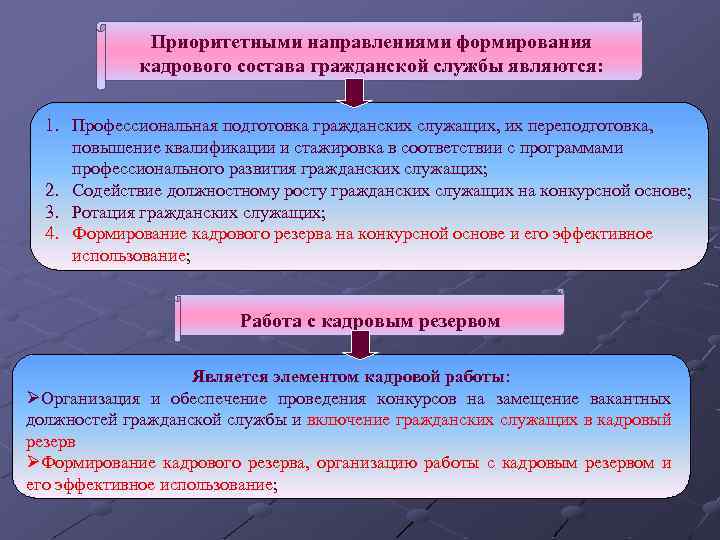 Приоритетными направлениями формирования кадрового состава гражданской службы являются:

1. Профессиональная подготовка гражданских служащих, их переподготовка, повышение квалификации и стажировка в соответствии с программами профессионального развития гражданских служащих;
2. Содействие должностному росту гражданских служащих на конкурсной основе;
3. Ротация гражданских служащих;
4. Формирование кадрового резерва на конкурсной основе и его эффективное использование;

Работа с кадровым резервом

Является элементом кадровой работы:
➢Организация и обеспечение проведения конкурсов на замещение вакантных должностей гражданской службы и включение гражданских служащих в кадровый резерв
➢Формирование кадрового резерва, организацию работы с кадровым резервом и его эффективное использование;